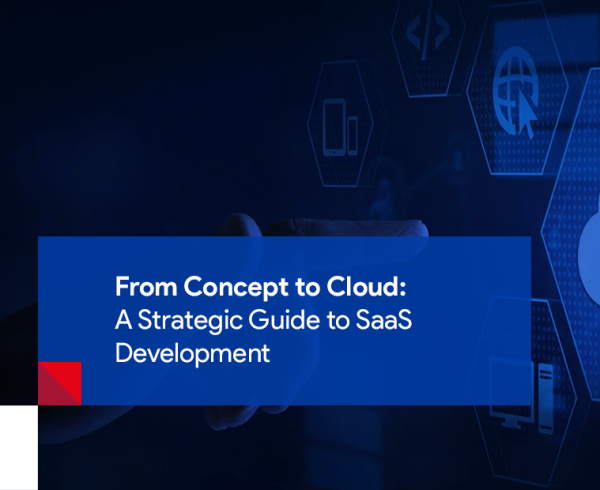 From Concept to Cloud:
A Strategic Guide to SaaS Development